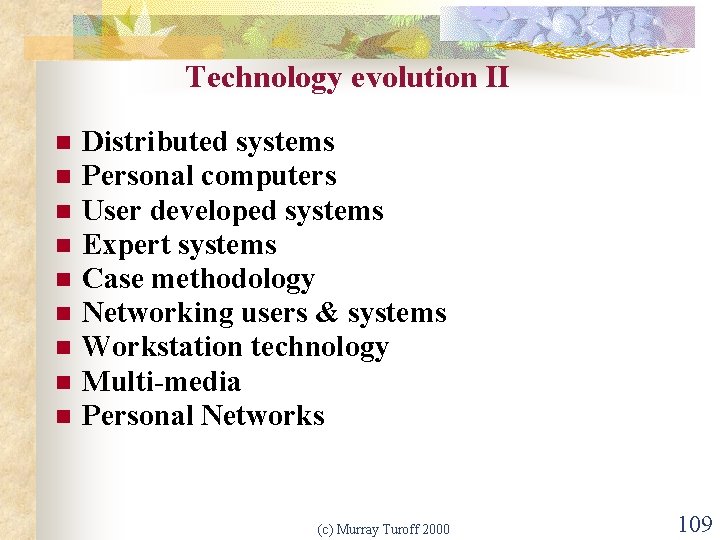 Technology evolution II

- Distributed systems
- Personal computers
- User developed systems
- Expert systems
- Case methodology
- Networking users & systems
- Workstation technology
- Multi-media
- Personal Networks

(c) Murray Turoff 2000

109